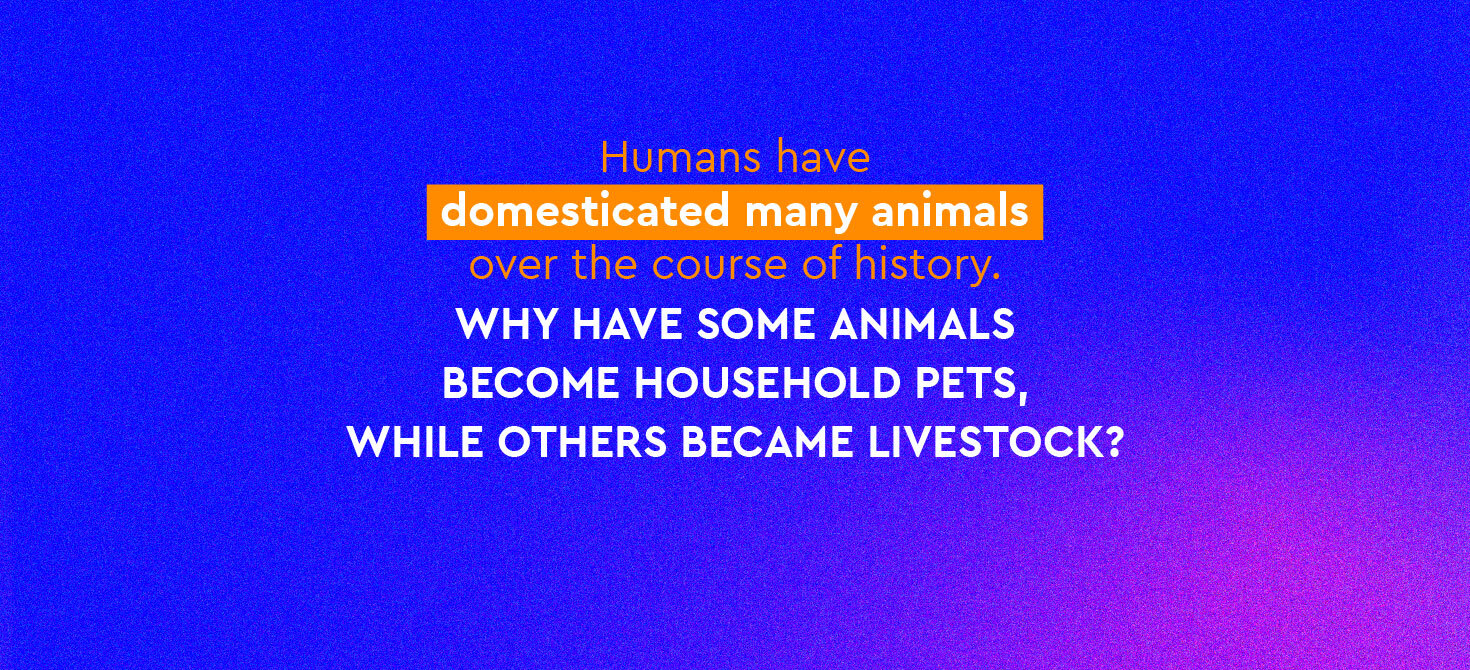 Humans have domesticated many animals over the course of history.

WHY HAVE SOME ANIMALS BECOME HOUSEHOLD PETS, WHILE OTHERS BECAME LIVESTOCK?